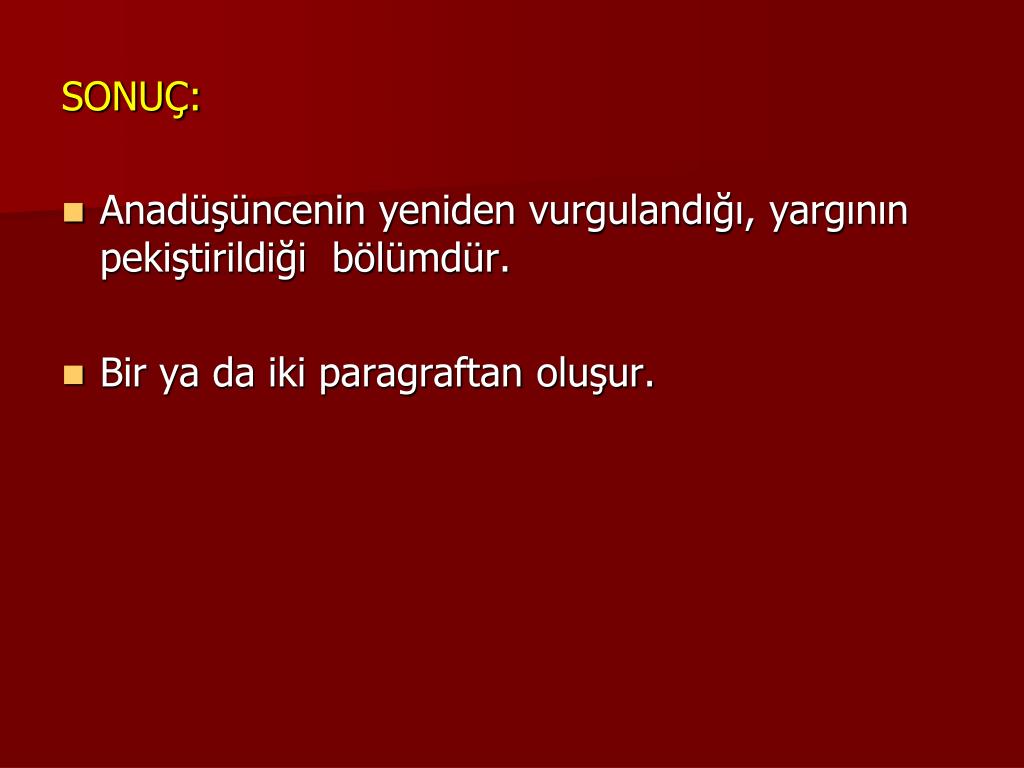 SONUÇ:

Anadüşüncenin yeniden vurgulandığı, yargının pekiştirildiği  bölümdür.

Bir ya da iki paragraftan oluşur.